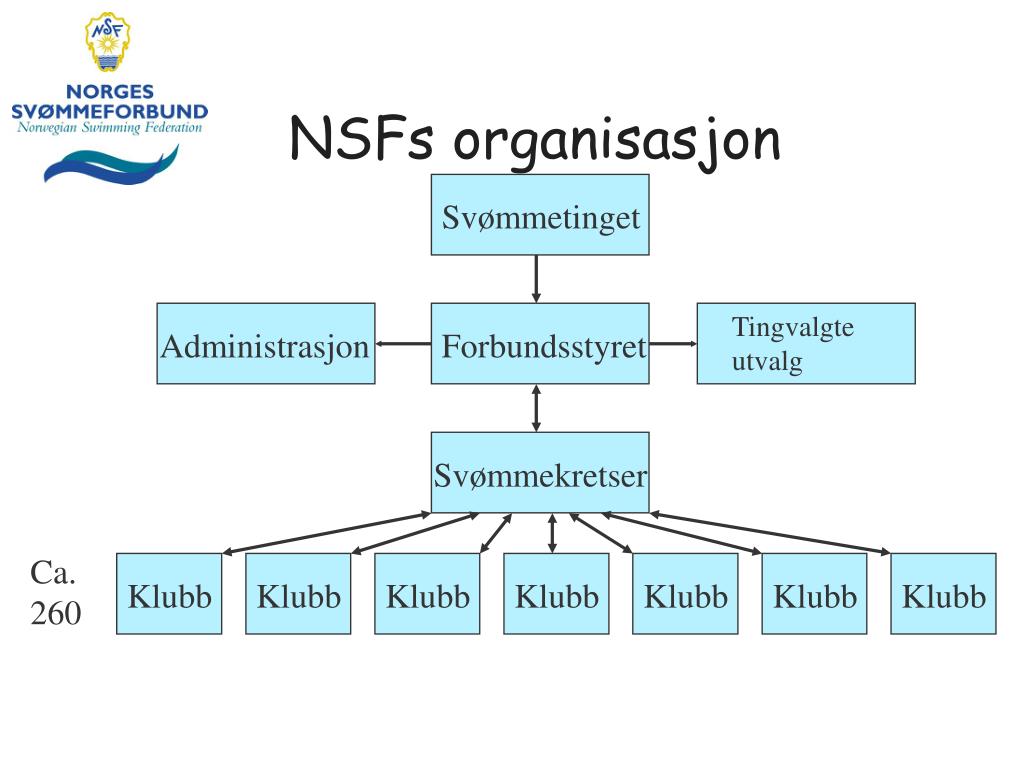 NSF

NORGES
SVØMMEFORBUND
Norwegian Swimming Federation

NSFs organisasjon

Svømmetinget

Administrasjon

Forbundsstyret

Tingvalgte utvalg

Svømmekretser

Ca. 260

Klubb

Klubb

Klubb

Klubb

Klubb

Klubb

Klubb